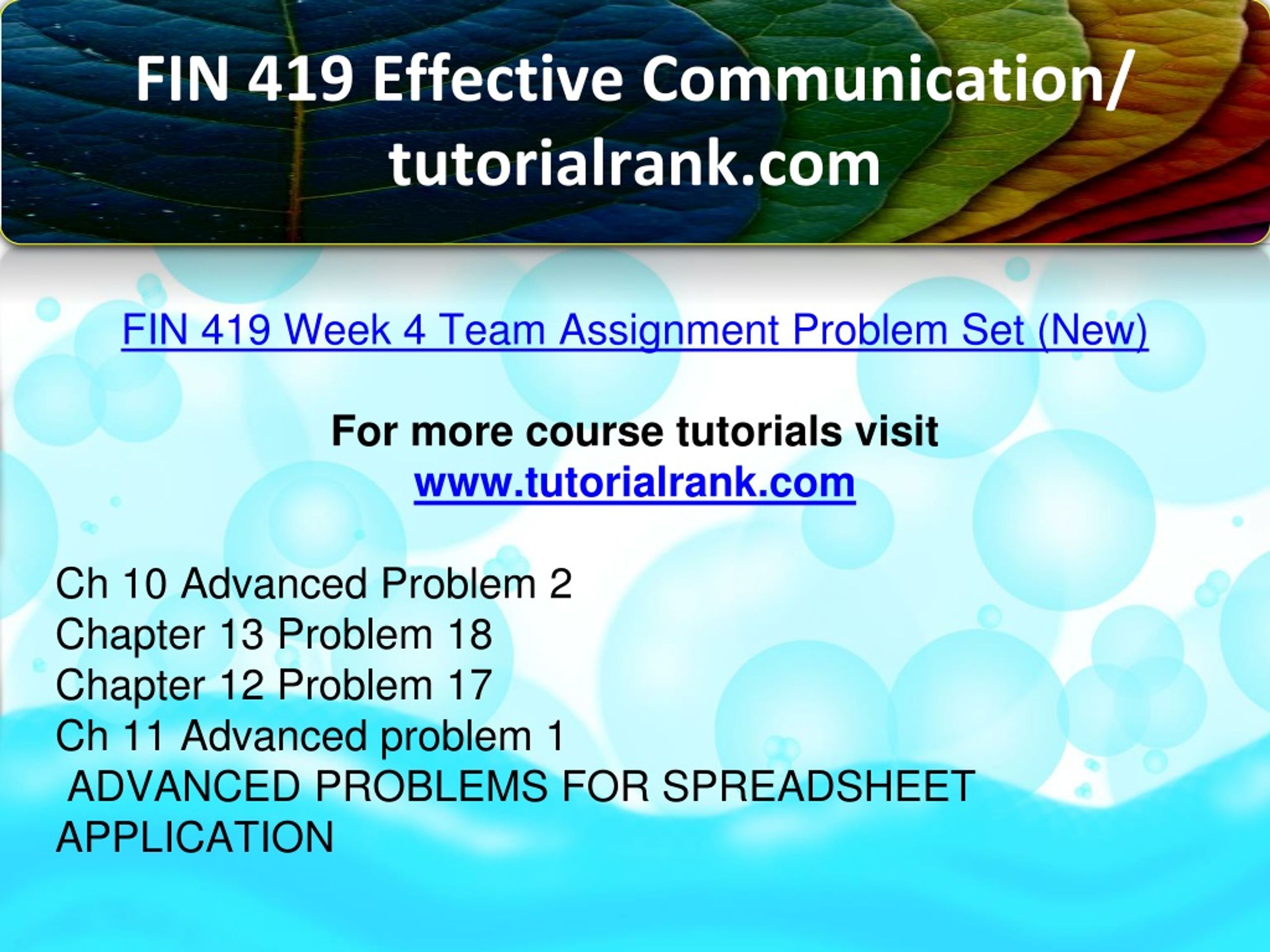 FIN 419 Effective Communication/ tutorialrank.com

FIN 419 Week 4 Team Assignment Problem Set (New)

For more course tutorials visit
www.tutorialrank.com

Ch 10 Advanced Problem 2
Chapter 13 Problem 18
Chapter 12 Problem 17
Ch 11 Advanced problem 1
ADVANCED PROBLEMS FOR SPREADSHEET APPLICATION